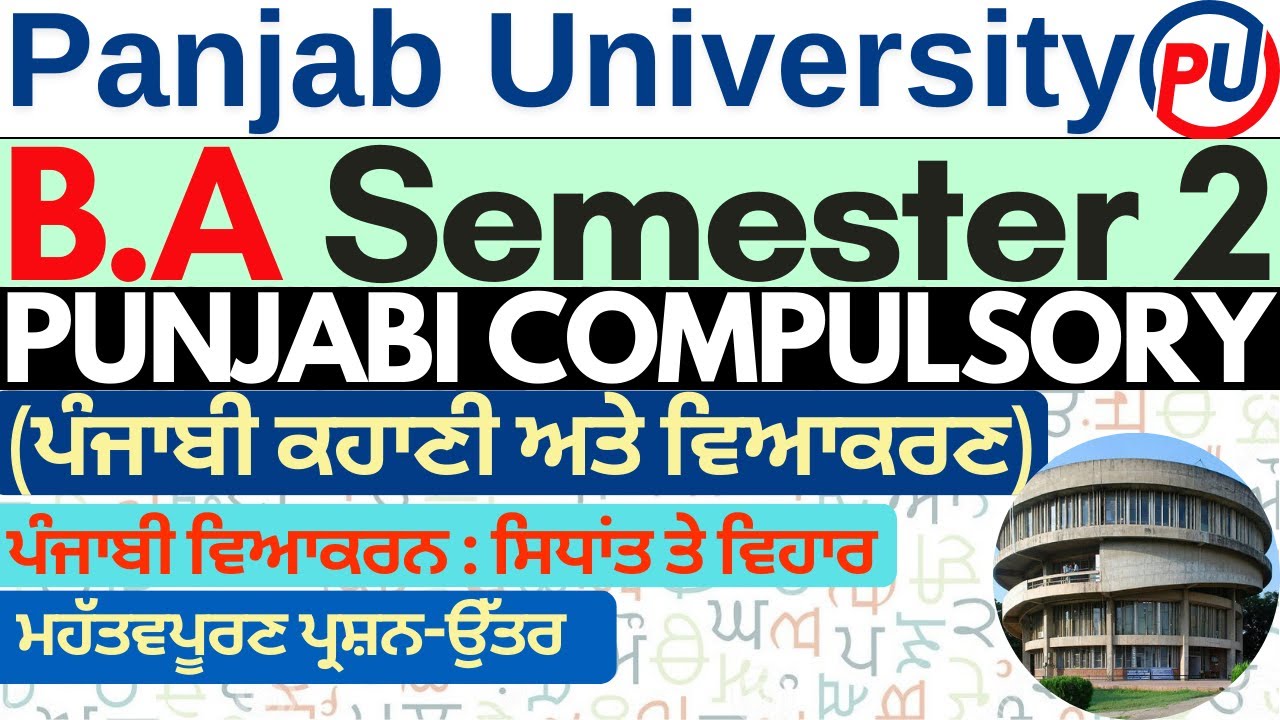 Panjab University PU

B.A Semester 2

PUNJABI COMPULSORY

(ਪੰਜਾਬੀ ਕਹਾਣੀ ਅਤੇ ਵਿਆਕਰਣ)

ਪੰਜਾਬੀ ਵਿਆਕਰਨ : ਸਿਧਾਂਤ ਤੇ ਵਿਹਾਰ

ਮਹੱਤਵਪੂਰਣ ਪ੍ਰਸ਼ਨ-ਉੱਤਰ